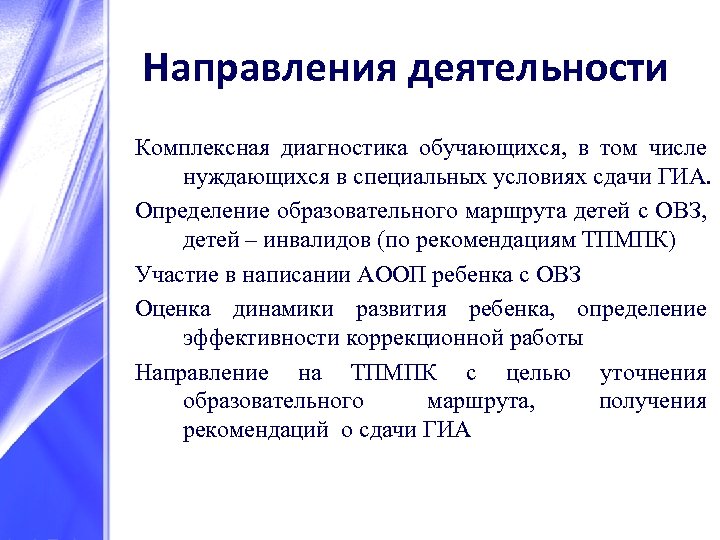 Направления деятельности

Комплексная диагностика обучающихся, в том числе нуждающихся в специальных условиях сдачи ГИА.

Определение образовательного маршрута детей с ОВЗ, детей – инвалидов (по рекомендациям ТПМПК)

Участие в написании АООП ребенка с ОВЗ

Оценка динамики развития ребенка, определение эффективности коррекционной работы

Направление на ТПМПК с целью уточнения образовательного маршрута, получения рекомендаций о сдачи ГИА